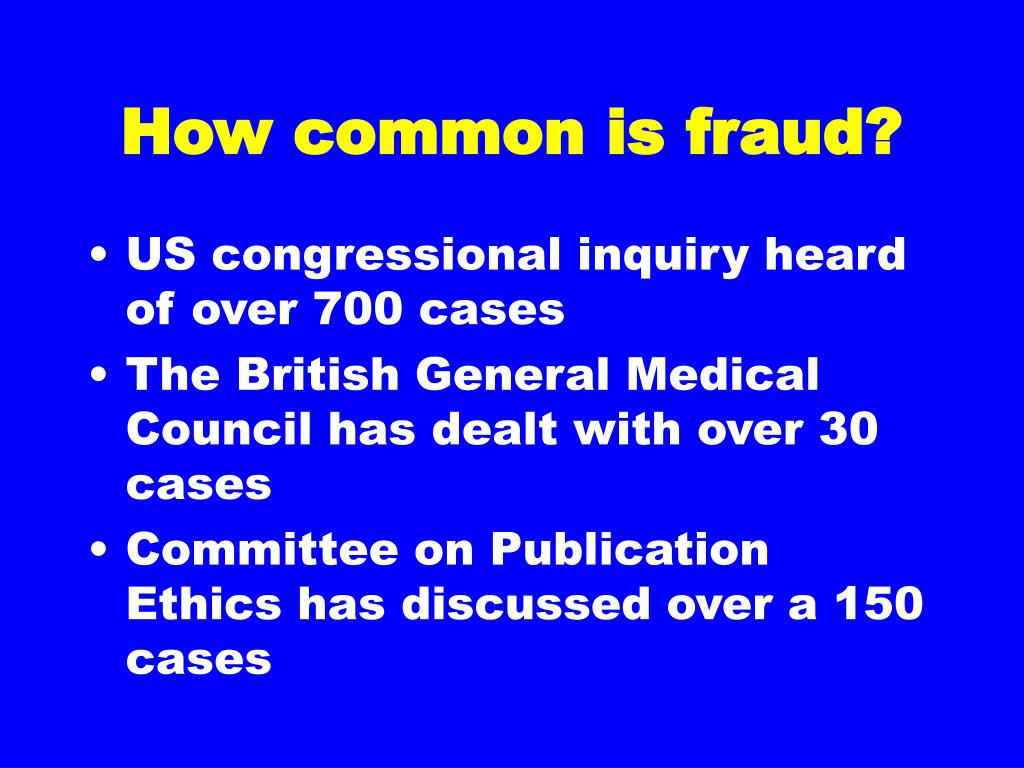 How common is fraud?

• US congressional inquiry heard of over 700 cases
• The British General Medical Council has dealt with over 30 cases
• Committee on Publication Ethics has discussed over a 150 cases